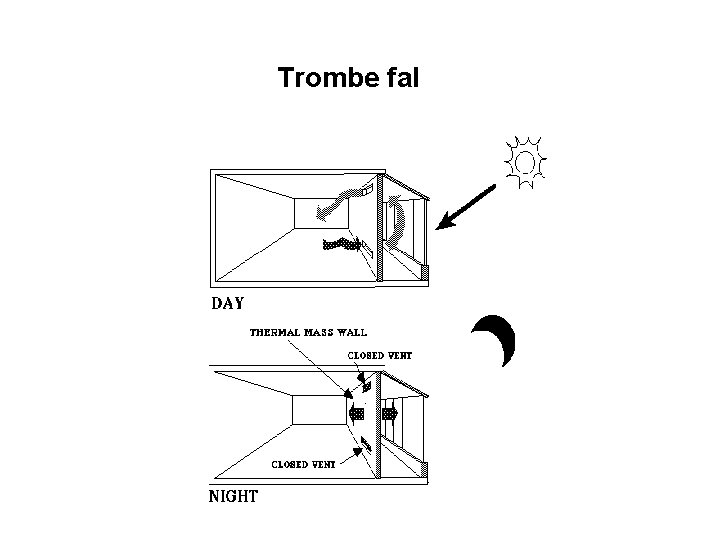 Trombe fal

DAY

THERMAL MASS WALL

CLOSED VENT

CLOSED VENT

NIGHT